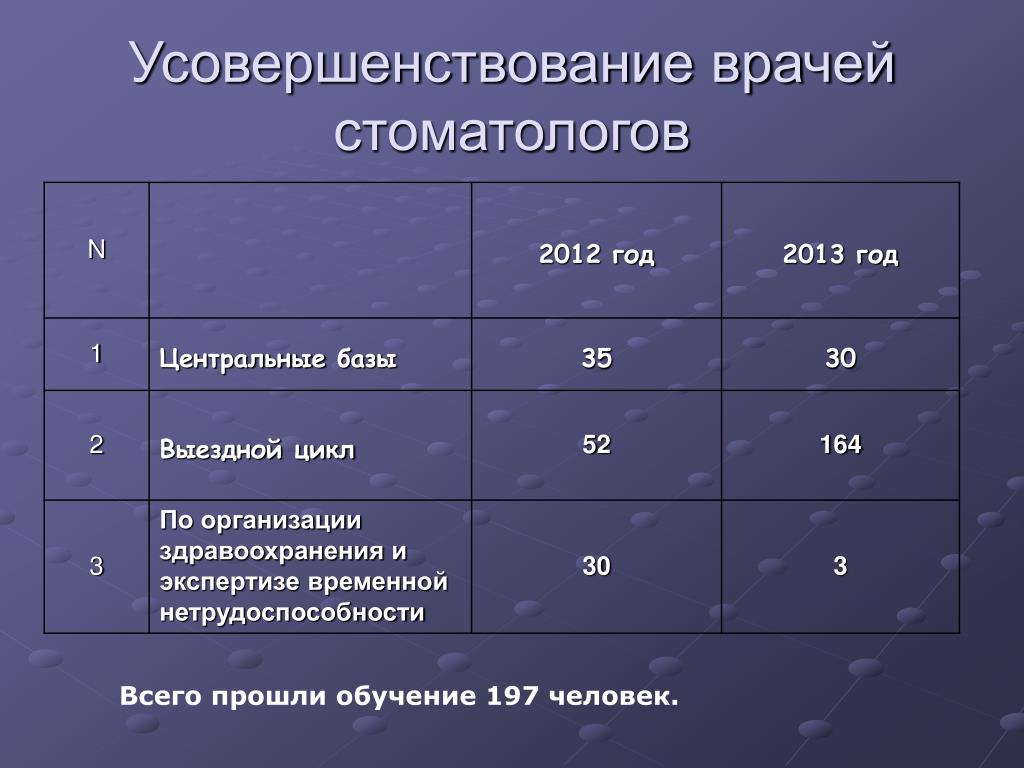 Усовершенствование врачей стоматологов

| N |  | 2012 год | 2013 год |
|---|---|---|---|
| 1 | Центральные базы | 35 | 30 |
| 2 | Выездной цикл | 52 | 164 |
| 3 | По организации здравоохранения и экспертизе временной нетрудоспособности | 30 | 3 |

Всего прошли обучение 197 человек.